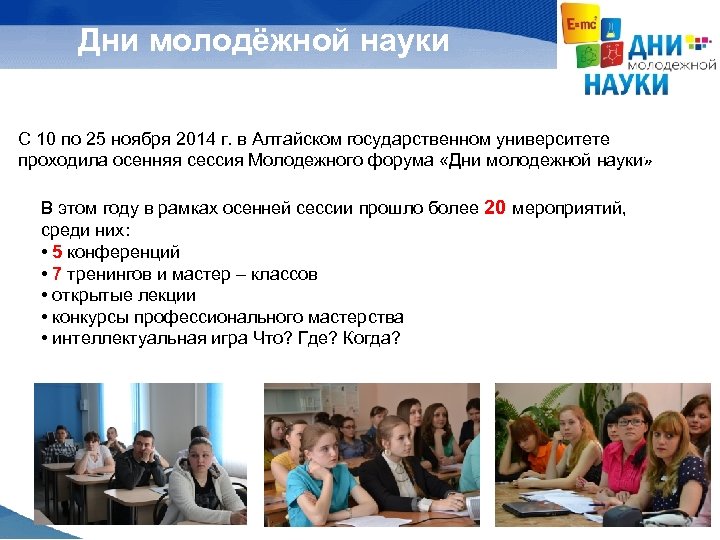 Дни молодёжной науки

$E=mc^2$ ДНИ молодежной НАУКИ

С 10 по 25 ноября 2014 г. в Алтайском государственном университете проходила осенняя сессия Молодежного форума «Дни молодежной науки»

В этом году в рамках осенней сессии прошло более 20 мероприятий, среди них:
• 5 конференций
• 7 тренингов и мастер – классов
• открытые лекции
• конкурсы профессионального мастерства
• интеллектуальная игра Что? Где? Когда?